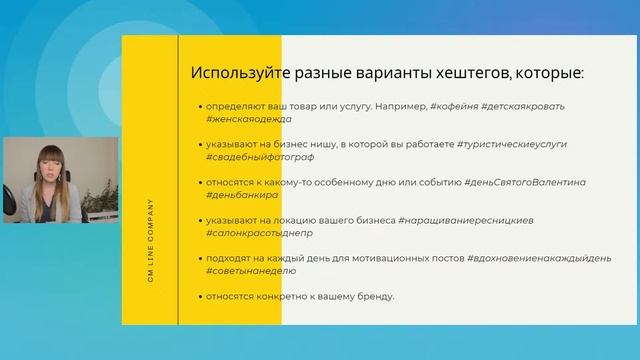 OM LINE COMPANY

Используйте разные варианты хештегов, которые:

• определяют ваш товар или услугу. Например, #кофейня #детскаякровать #женскаяодежда

• указывают на бизнес нишу, в которой вы работаете #туристическиеуслуги #свадебныйфотограф

• относятся к какому-то особенному дню или событию #деньСвятогоВалентина #деньбанкира

• указывают на локацию вашего бизнеса #наращиваниересницкиев #салонкрасотыднепр

• подходят на каждый день для мотивационных постов #вдохновениенакаждыйдень #советынанеделю

• относятся конкретно к вашему бренду.